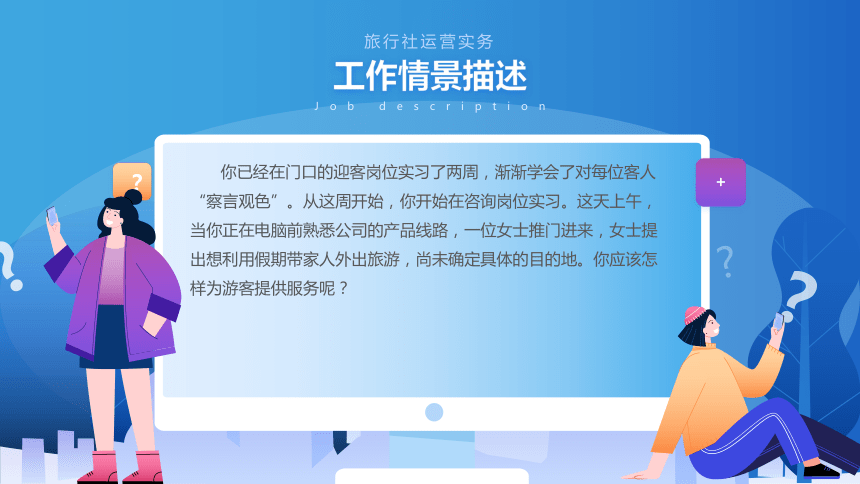 旅行社运营实务

工作情景描述

Job description

你已经在门口的迎客岗位实习了两周，渐渐学会了对每位客人“察言观色”。从这周开始，你开始在咨询岗位实习。这天上午，当你正在电脑前熟悉公司的产品线路，一位女士推门进来，女士提出想利用假期带家人外出旅游，尚未确定具体的目的地。你应该怎样为游客提供服务呢？

?

+

?

?

?